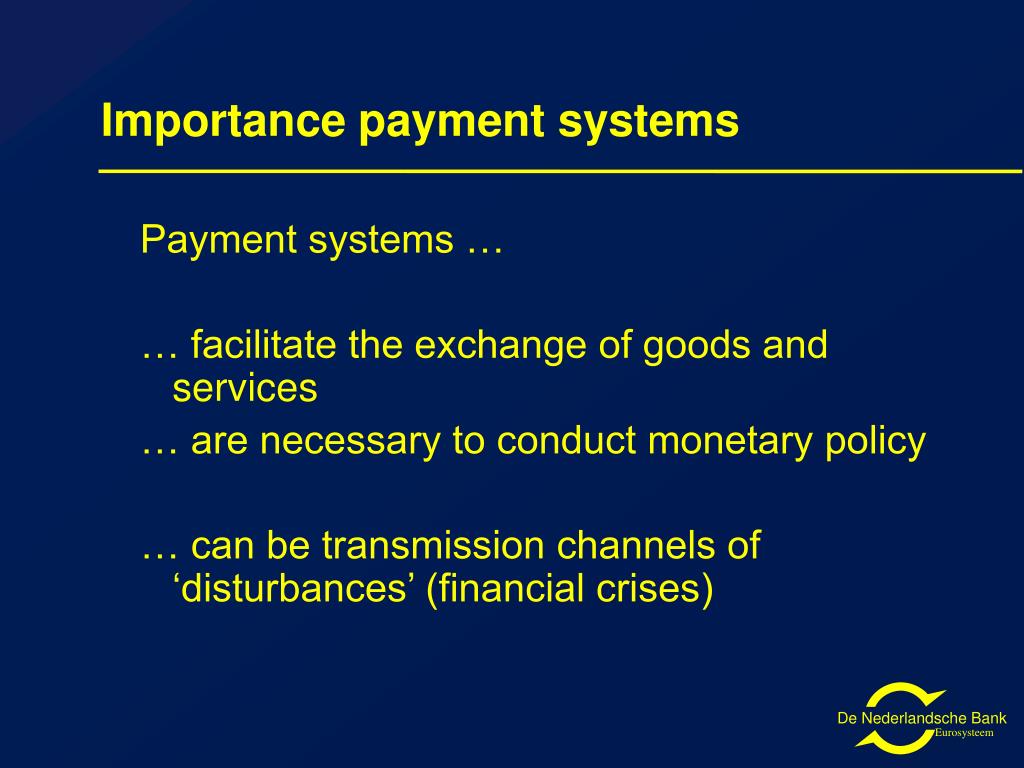 Importance payment systems

Payment systems …

… facilitate the exchange of goods and services

… are necessary to conduct monetary policy

… can be transmission channels of ‘disturbances’ (financial crises)

De Nederlandsche Bank
Eurosysteem